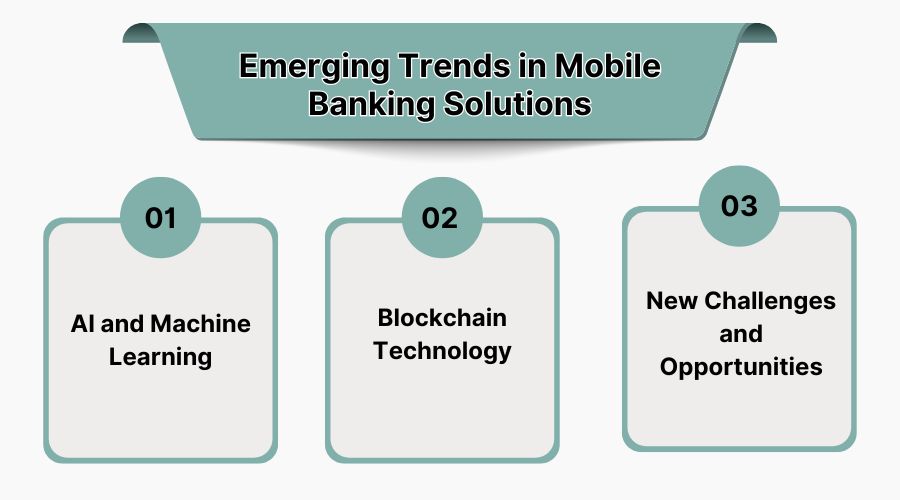 Emerging Trends in Mobile Banking Solutions

01

AI and Machine Learning

02

Blockchain Technology

03

New Challenges and Opportunities